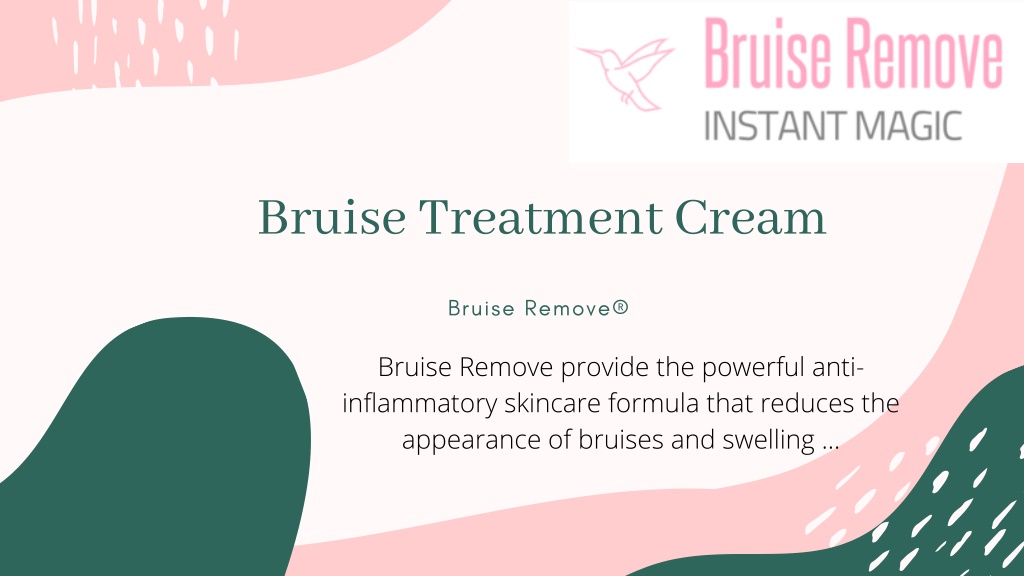 Bruise Remove
INSTANT MAGIC

Bruise Treatment Cream

Bruise Remove®

Bruise Remove provide the powerful anti-inflammatory skincare formula that reduces the appearance of bruises and swelling …